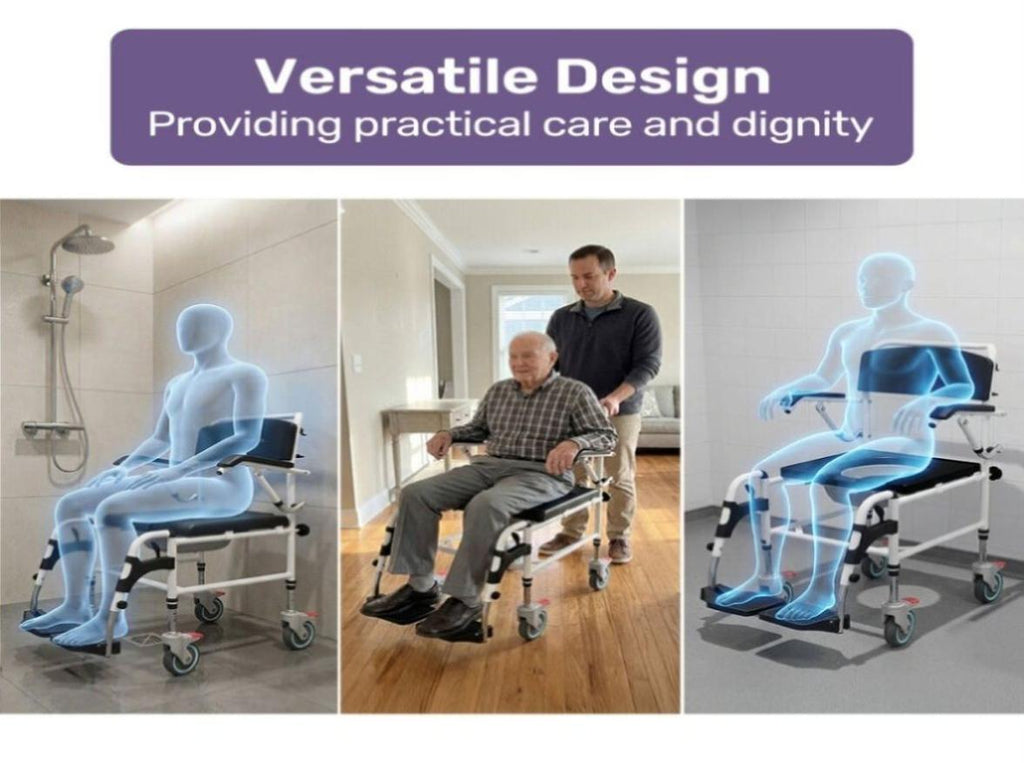 Versatile Design
Providing practical care and dignity